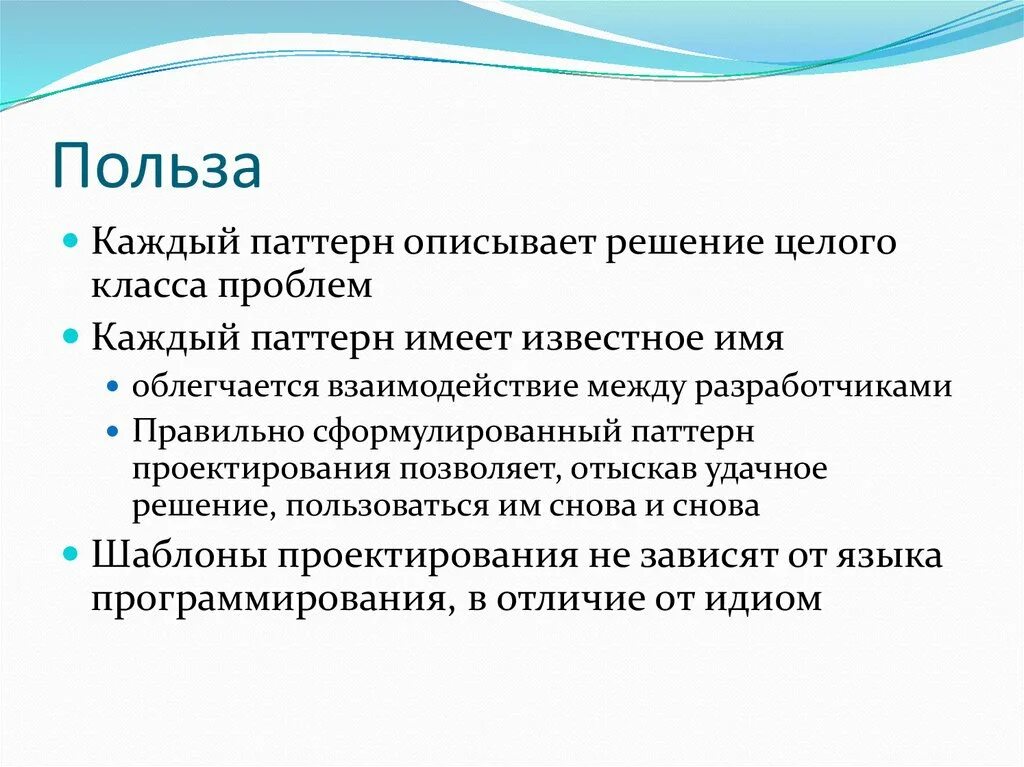 Польза

Каждый паттерн описывает решение целого класса проблем

Каждый паттерн имеет известное имя

облегчается взаимодействие между разработчиками

Правильно сформулированный паттерн проектирования позволяет, отыскав удачное решение, пользоваться им снова и снова

Шаблоны проектирования не зависят от языка программирования, в отличие от идиом